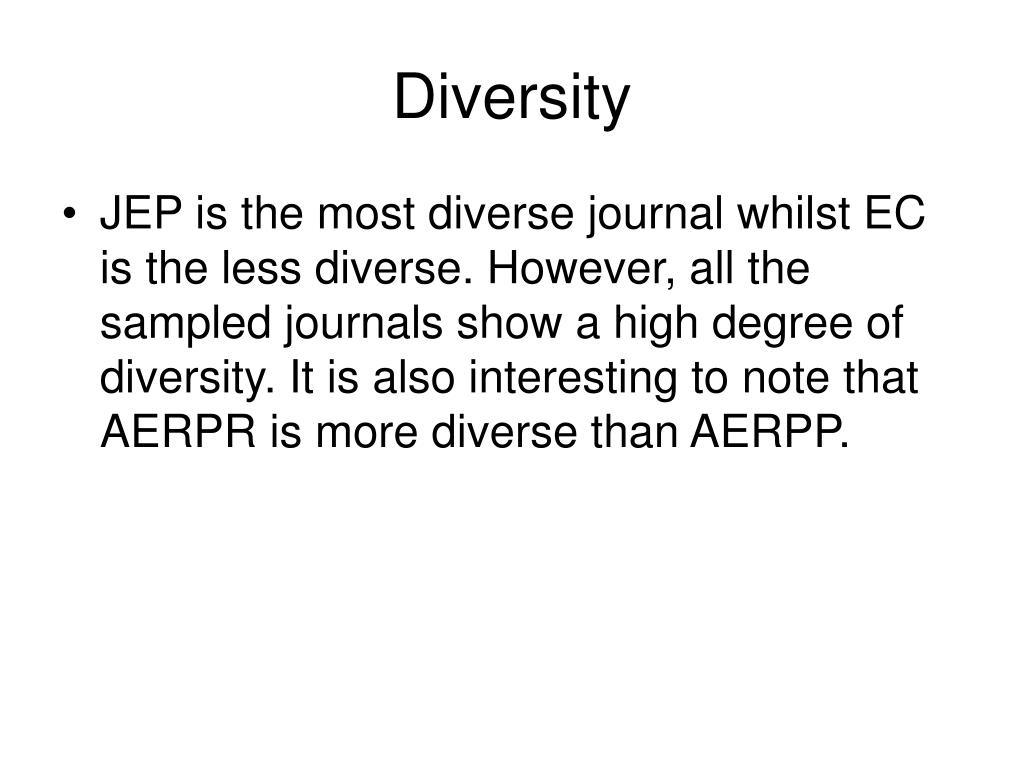 Diversity

• JEP is the most diverse journal whilst EC is the less diverse. However, all the sampled journals show a high degree of diversity. It is also interesting to note that AERPR is more diverse than AERPP.